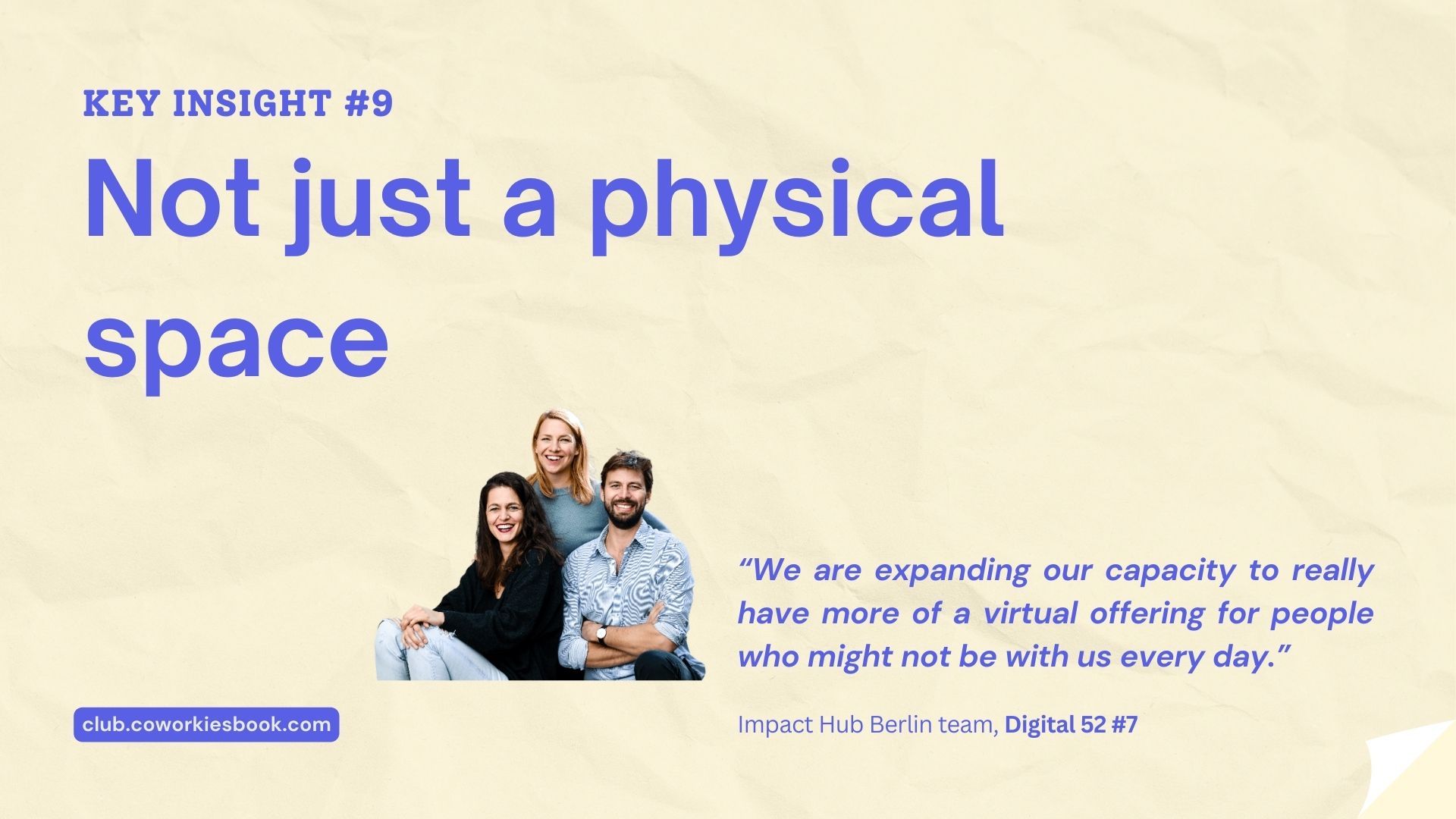 KEY INSIGHT #9

Not just a physical space

“We are expanding our capacity to really have more of a virtual offering for people who might not be with us every day.”

Impact Hub Berlin team, Digital 52 #7

club.coworkiesbook.com